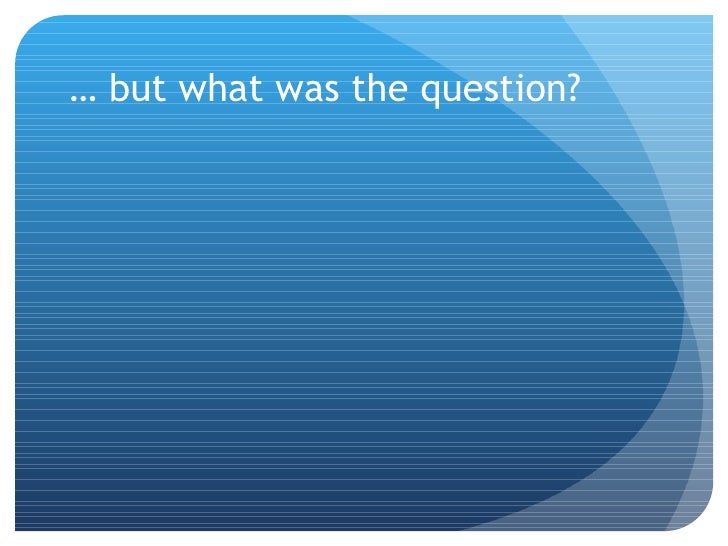 … but what was the question?